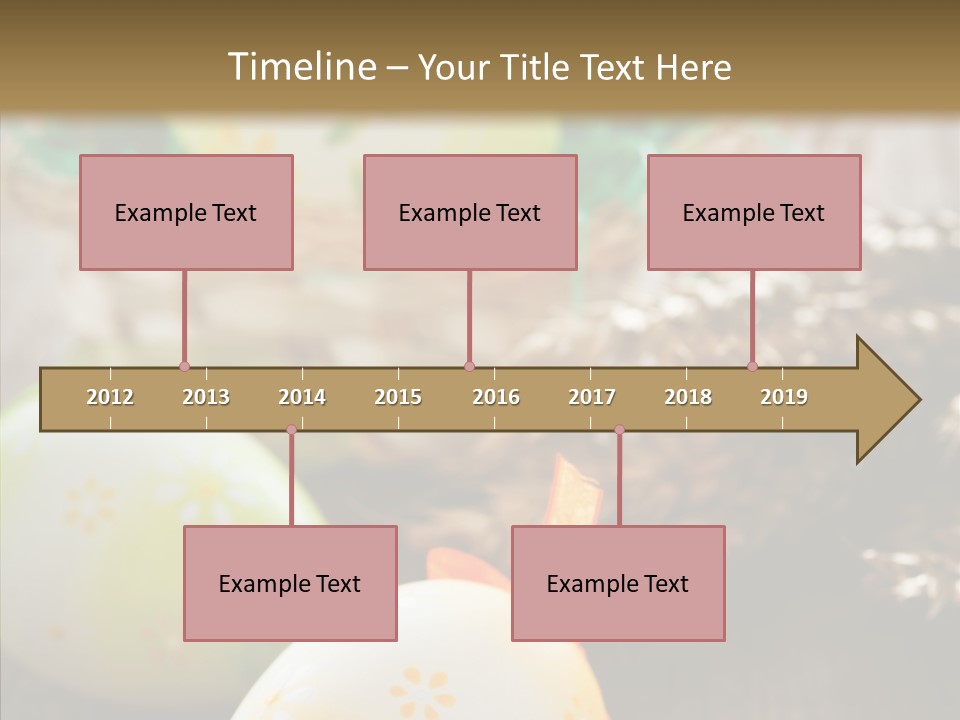 Timeline – Your Title Text Here

Example Text

Example Text

Example Text

2012 2013 2014 2015 2016 2017 2018 2019

Example Text

Example Text